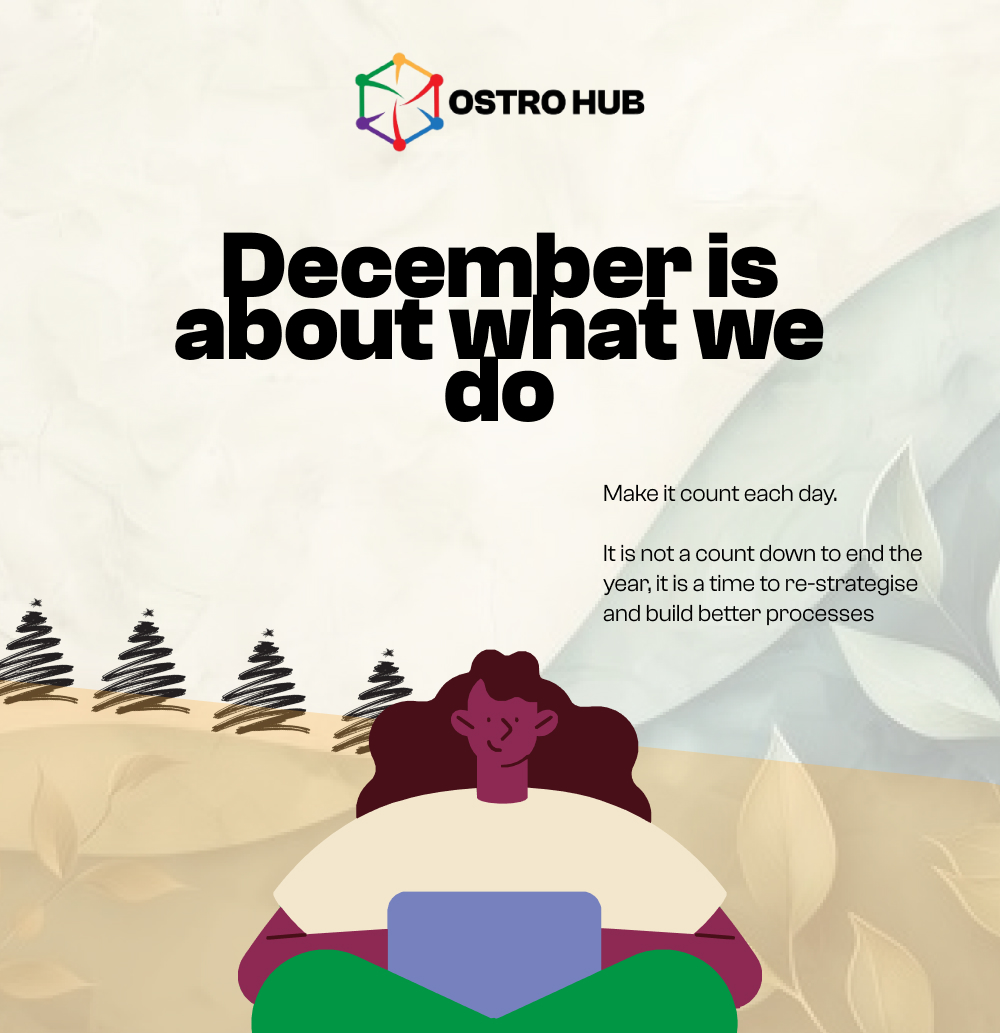 OSTRO HUB

December is about what we do

Make it count each day.

It is not a count down to end the year, it is a time to re-strategise and build better processes